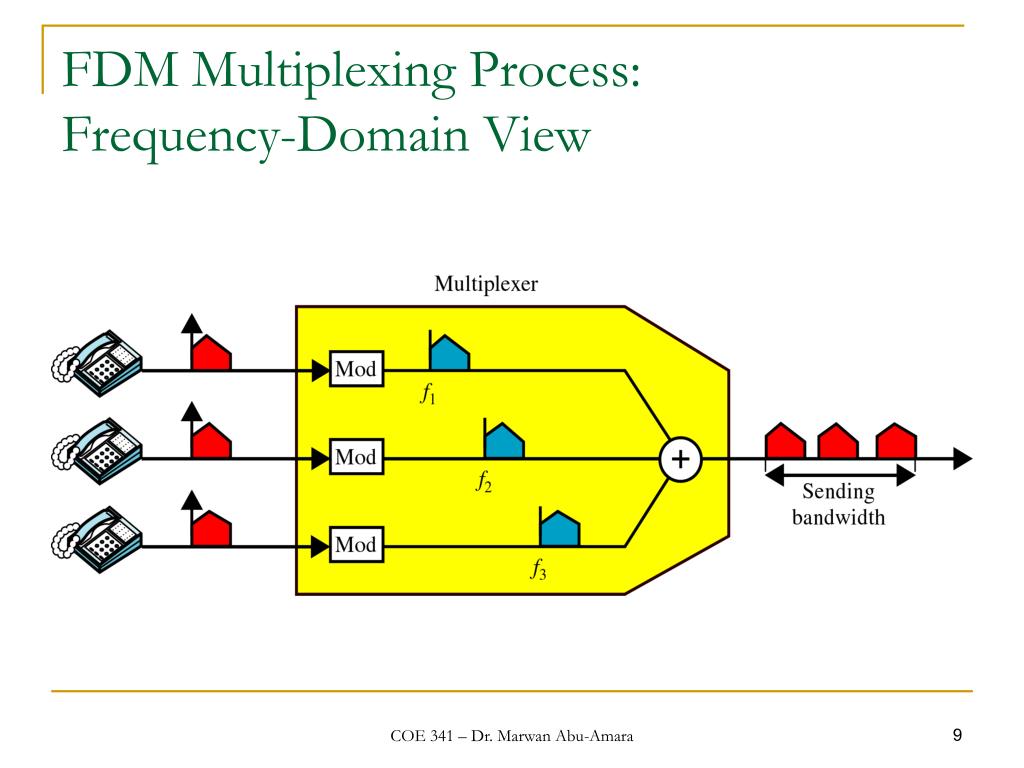 FDM Multiplexing Process: Frequency-Domain View

Multiplexer

Mod

$f_1$

Mod

$f_2$

Mod

$f_3$

+

Sending bandwidth

COE 341 – Dr. Marwan Abu-Amara

9